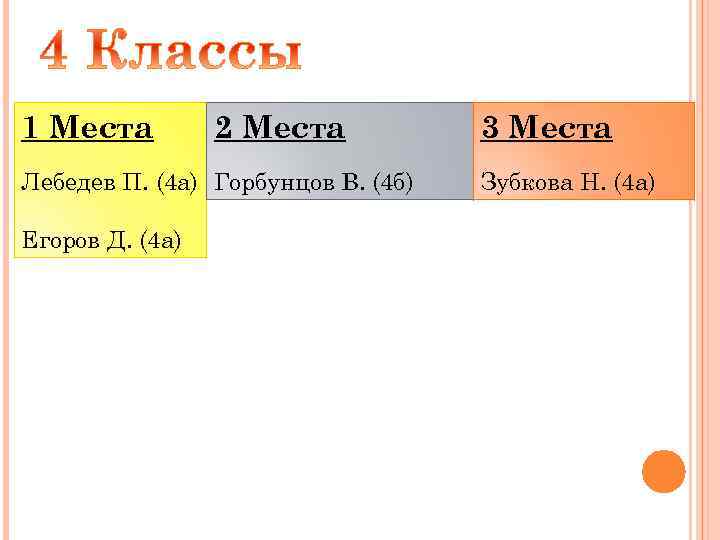 4 Классы

| 1 Места | 2 Места | 3 Места |
|---|---|---|
| Лебедев П. (4а) | Горбунцов В. (4б) | Зубкова Н. (4а) |
| Егоров Д. (4а) | | |